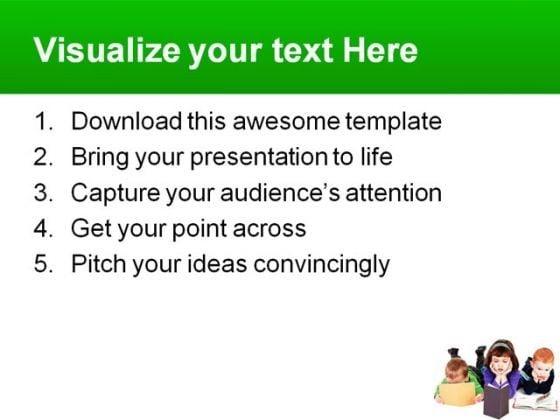 Visualize your text Here

1. Download this awesome template
2. Bring your presentation to life
3. Capture your audience's attention
4. Get your point across
5. Pitch your ideas convincingly